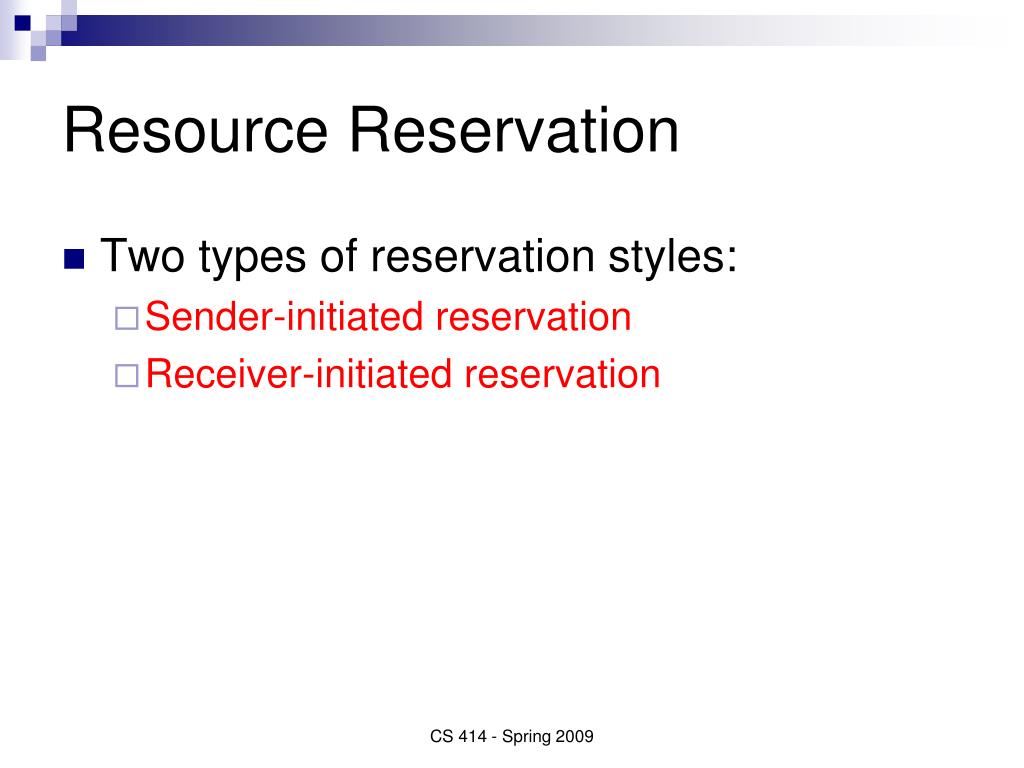 Resource Reservation

Two types of reservation styles:

Sender-initiated reservation

Receiver-initiated reservation

CS 414 - Spring 2009